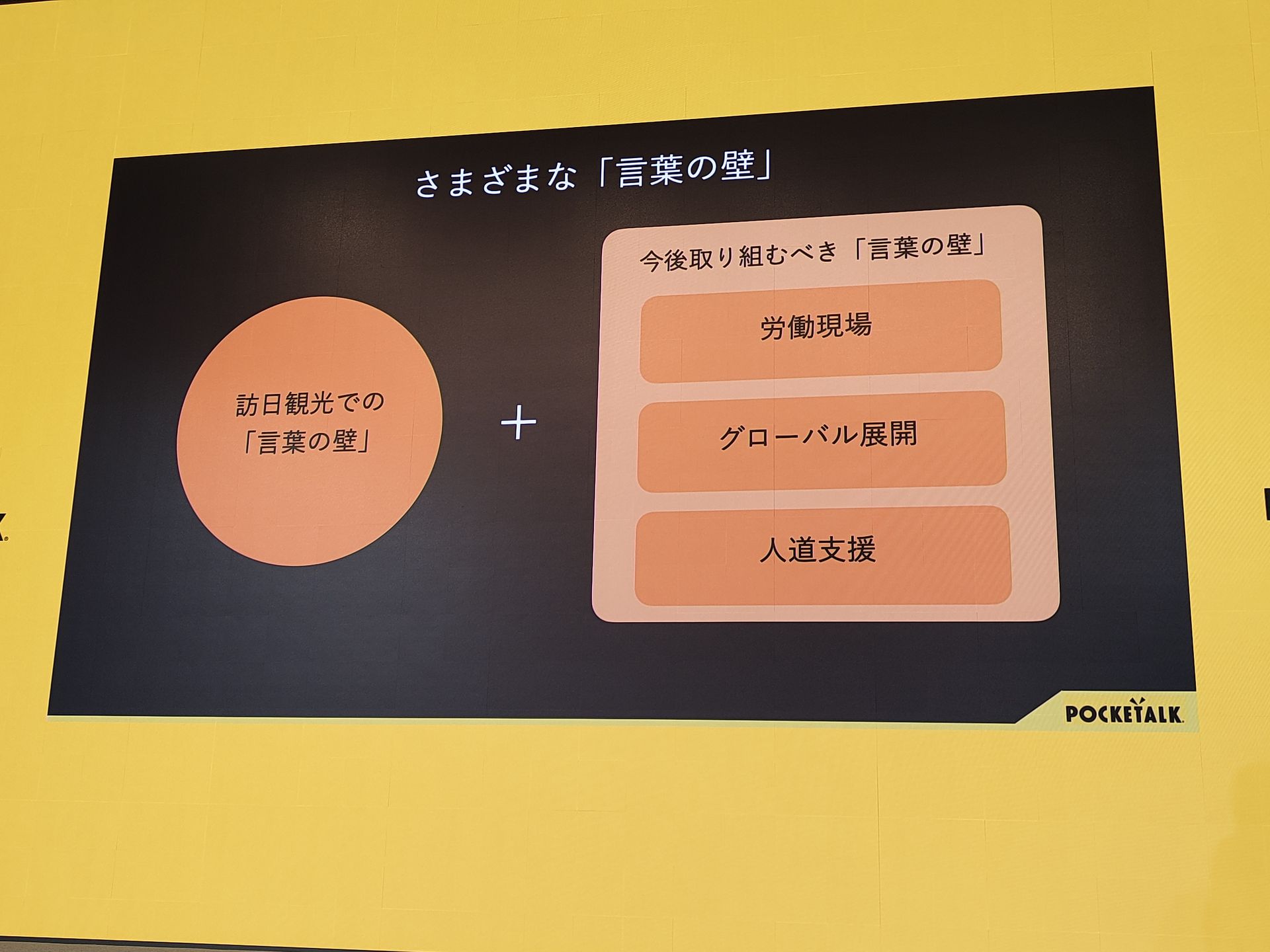 さまざまな「言葉の壁」

訪日観光での
「言葉の壁」

+

今後取り組むべき「言葉の壁」

労働現場

グローバル展開

人道支援

POCKETALK